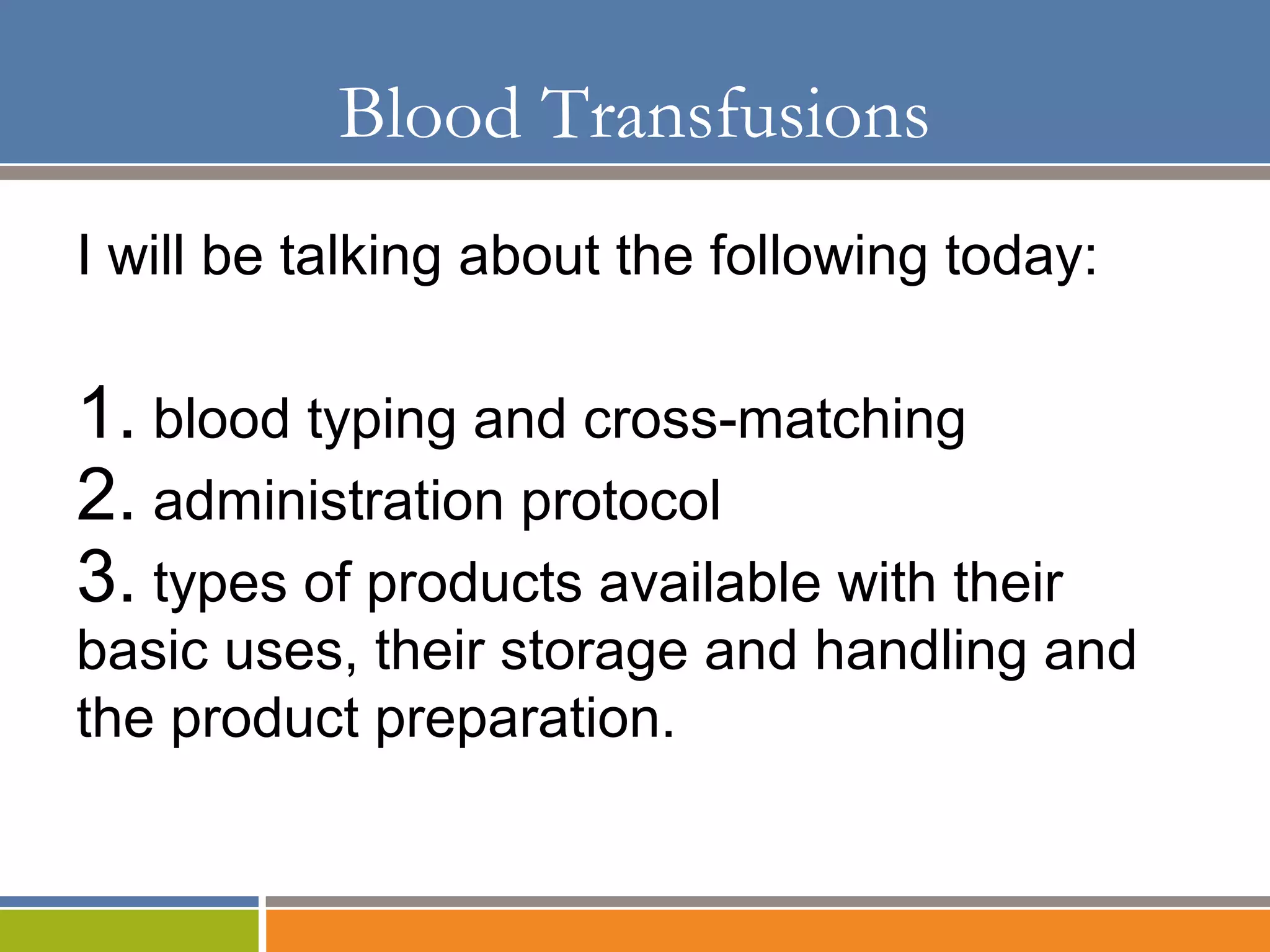 Blood Transfusions

I will be talking about the following today:

1. blood typing and cross-matching
2. administration protocol
3. types of products available with their basic uses, their storage and handling and the product preparation.